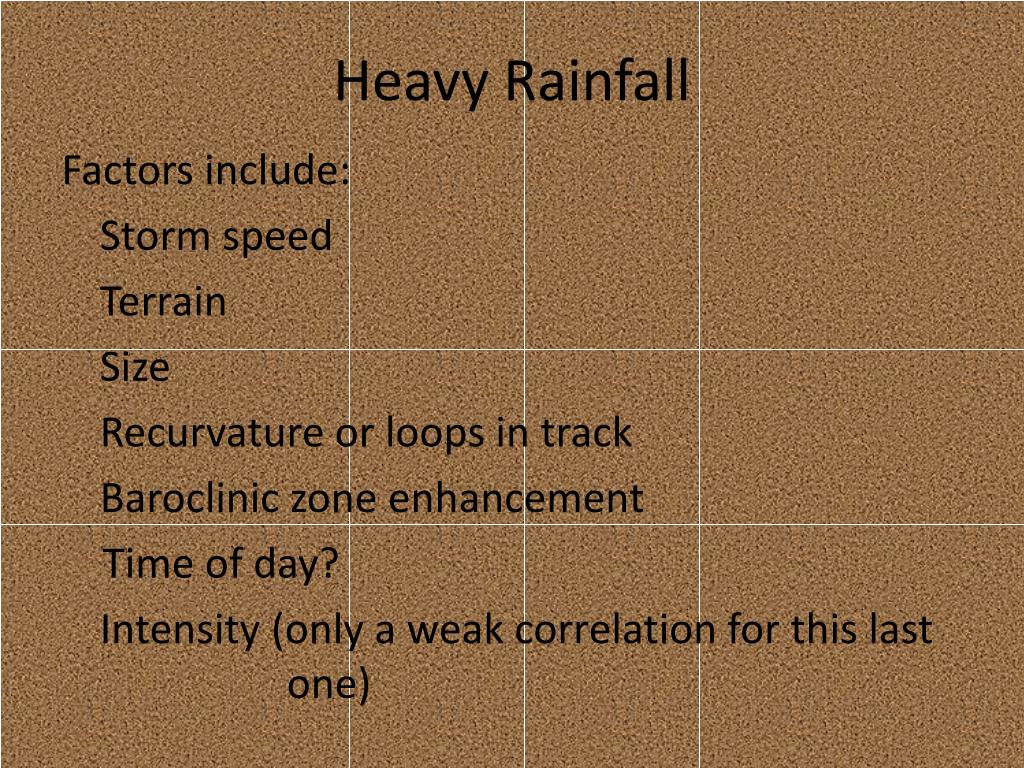 Heavy Rainfall

Factors include:

Storm speed

Terrain

Size

Recurvature or loops in track

Baroclinic zone enhancement

Time of day?

Intensity (only a weak correlation for this last one)